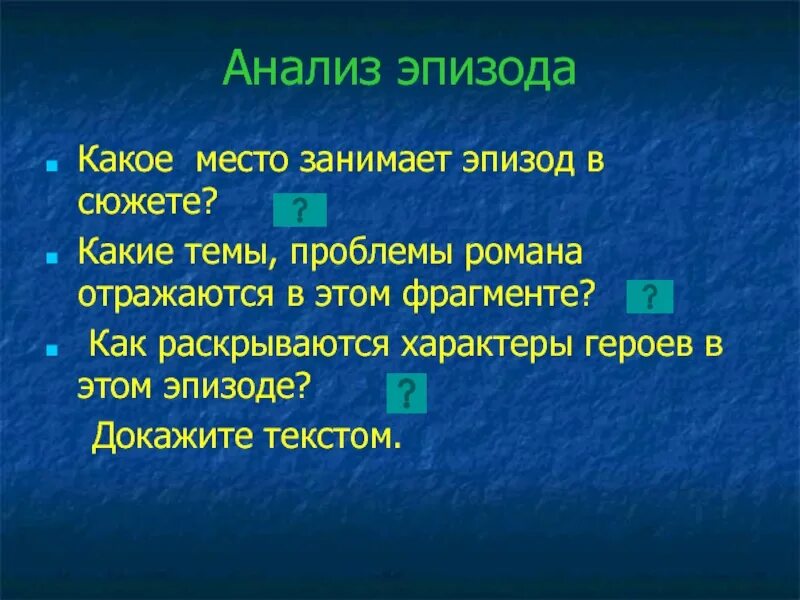 Анализ эпизода

Какое место занимает эпизод в сюжете? ?

Какие темы, проблемы романа отражаются в этом фрагменте? ?

Как раскрываются характеры героев в этом эпизоде? ?

Докажите текстом.